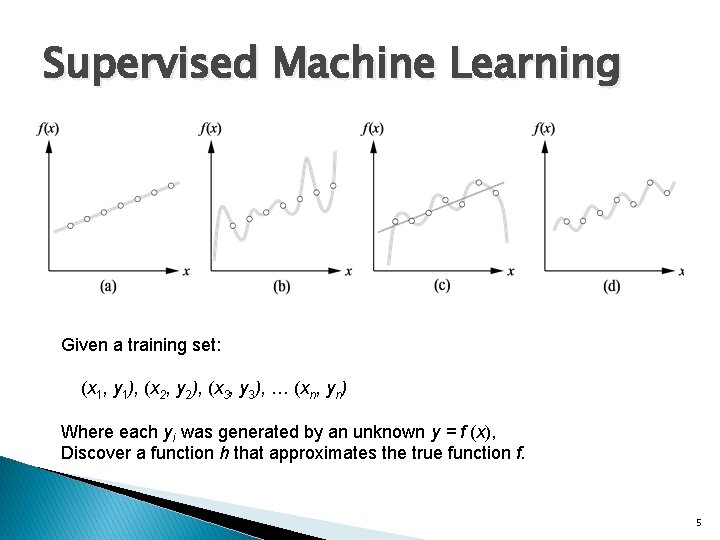 Supervised Machine Learning

$f(x)$

$x$

(a)

$f(x)$

$x$

(b)

$f(x)$

$x$

(c)

$f(x)$

$x$

(d)

Given a training set:

$(x_1, y_1), (x_2, y_2), (x_3, y_3), \ldots (x_n, y_n)$

Where each $y_i$ was generated by an unknown $y = f(x)$,
Discover a function $h$ that approximates the true function $f$.

5